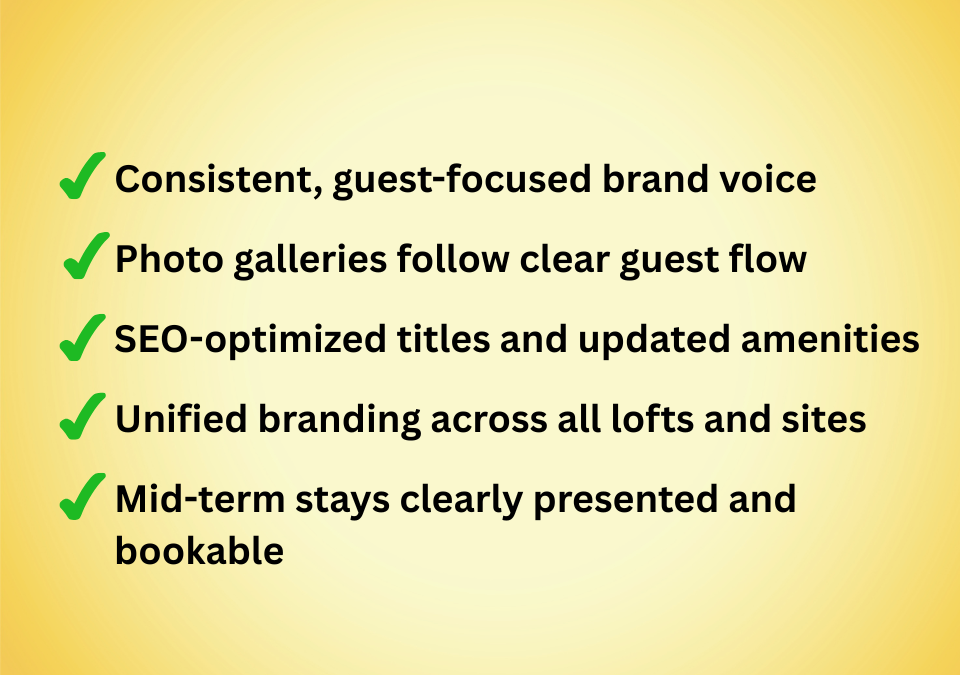 ✓ Consistent, guest-focused brand voice
✓ Photo galleries follow clear guest flow
✓ SEO-optimized titles and updated amenities
✓ Unified branding across all lofts and sites
✓ Mid-term stays clearly presented and bookable